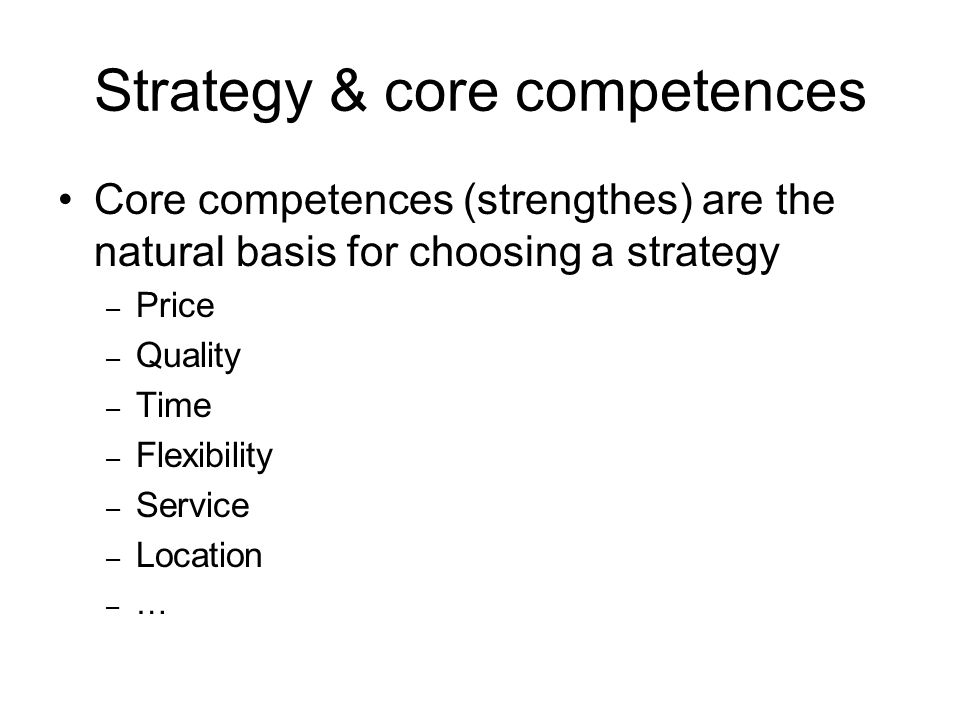 Strategy & core competences

• Core competences (strengthes) are the natural basis for choosing a strategy

– Price
– Quality
– Time
– Flexibility
– Service
– Location
– …